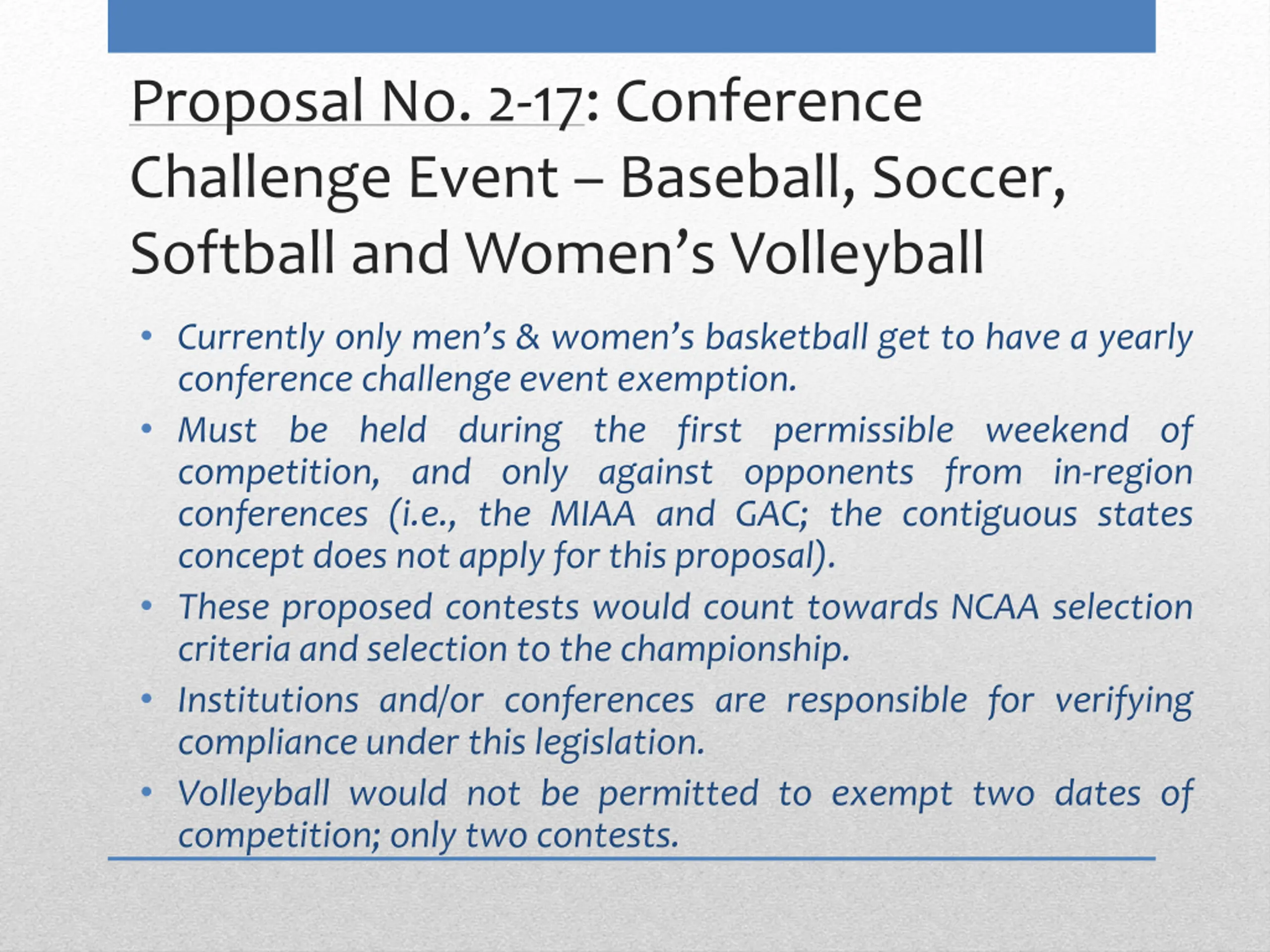 Proposal No. 2-17: Conference Challenge Event – Baseball, Soccer, Softball and Women's Volleyball

• Currently only men's & women's basketball get to have a yearly conference challenge event exemption.
• Must be held during the first permissible weekend of competition, and only against opponents from in-region conferences (i.e., the MIAA and GAC; the contiguous states concept does not apply for this proposal).
• These proposed contests would count towards NCAA selection criteria and selection to the championship.
• Institutions and/or conferences are responsible for verifying compliance under this legislation.
• Volleyball would not be permitted to exempt two dates of competition; only two contests.